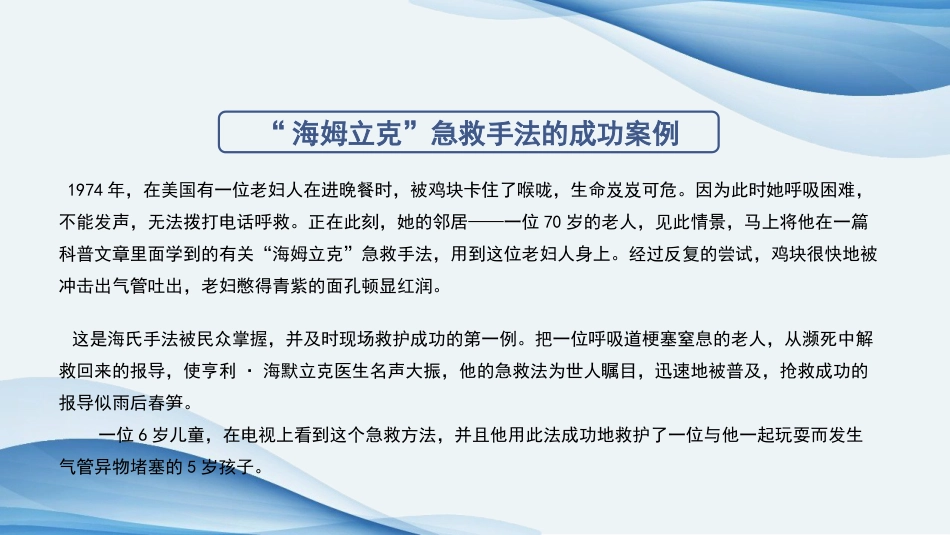 “海姆立克”急救手法的成功案例

1974 年，在美国有一位老妇人在进晚餐时，被鸡块卡住了喉咙，生命岌岌可危。因为此时她呼吸困难，不能发声，无法拨打电话呼救。正在此刻，她的邻居——一位 70 岁的老人，见此情景，马上将他在一篇科普文章里面学到的有关“海姆立克”急救手法，用到这位老妇人身上。经过反复的尝试，鸡块很快地被冲击出气管吐出，老妇憋得青紫的面孔顿显红润。

这是海氏手法被民众掌握，并及时现场救护成功的第一例。把一位呼吸道梗塞窒息的老人，从濒死中解救回来的报导，使亨利 · 海默立克医生名声大振，他的急救法为世人瞩目，迅速地被普及，抢救成功的报导似雨后春笋。

一位 6 岁儿童，在电视上看到这个急救方法，并且他用此法成功地救护了一位与他一起玩耍而发生气管异物堵塞的 5 岁孩子。